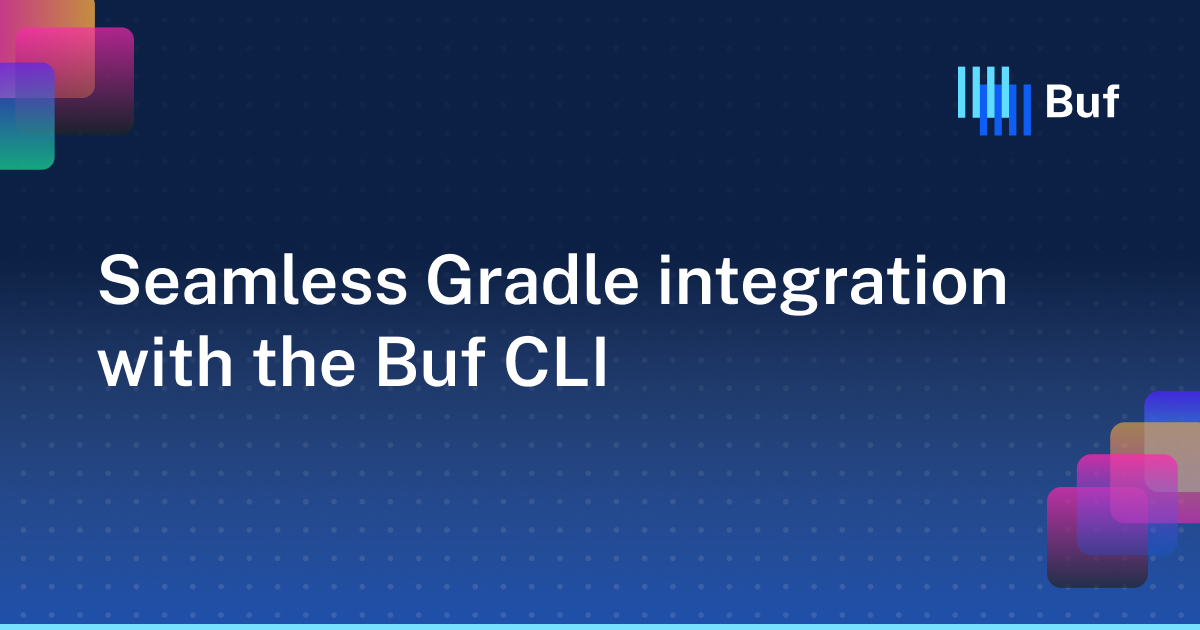 Buf

Seamless Gradle integration with the Buf CLI